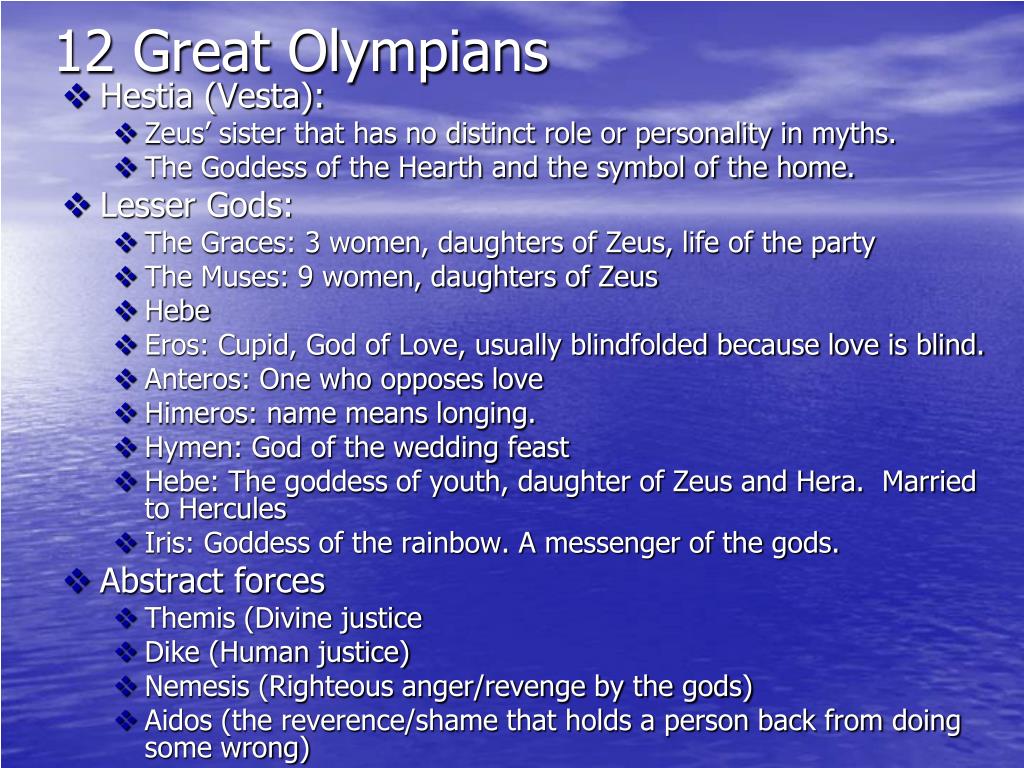 12 Great Olympians

❖ Hestia (Vesta):
❖ Zeus’ sister that has no distinct role or personality in myths.
❖ The Goddess of the Hearth and the symbol of the home.

❖ Lesser Gods:
❖ The Graces: 3 women, daughters of Zeus, life of the party
❖ The Muses: 9 women, daughters of Zeus
❖ Hebe
❖ Eros: Cupid, God of Love, usually blindfolded because love is blind.
❖ Anteros: One who opposes love
❖ Himeros: name means longing.
❖ Hymen: God of the wedding feast
❖ Hebe: The goddess of youth, daughter of Zeus and Hera. Married to Hercules
❖ Iris: Goddess of the rainbow. A messenger of the gods.

❖ Abstract forces
❖ Themis (Divine justice
❖ Dike (Human justice)
❖ Nemesis (Righteous anger/revenge by the gods)
❖ Aidos (the reverence/shame that holds a person back from doing some wrong)